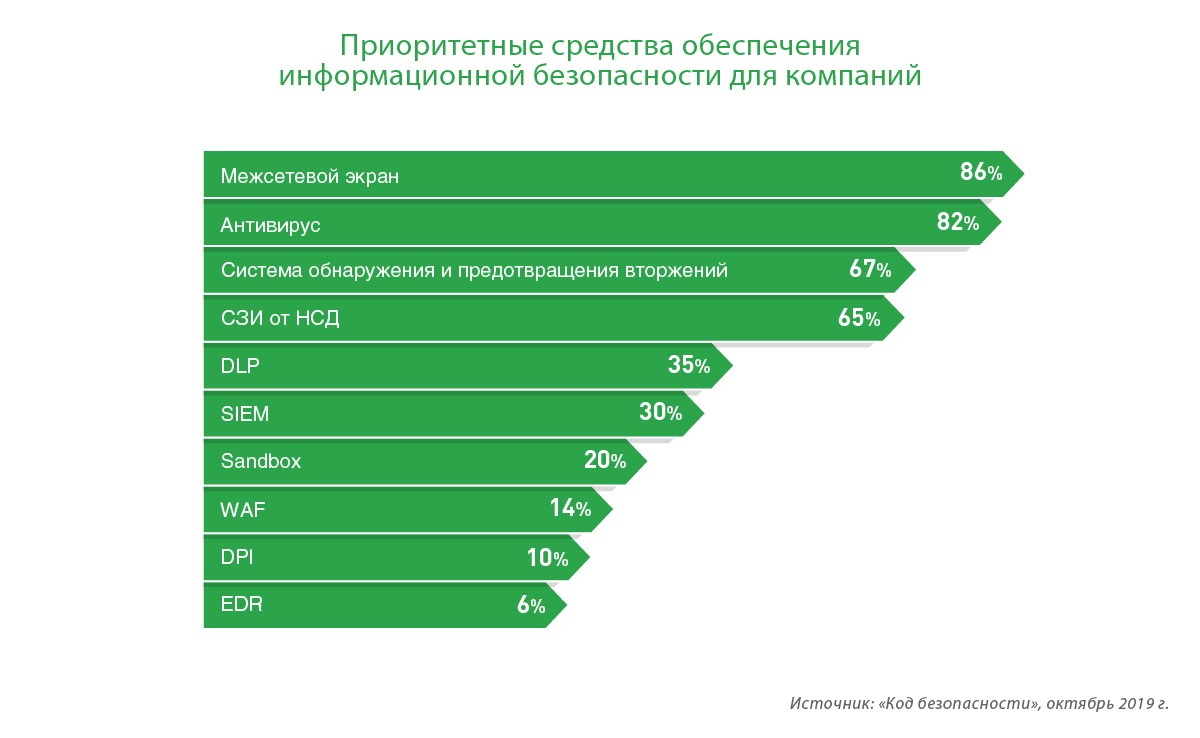 Приоритетные средства обеспечения информационной безопасности для компаний

Межсетевой экран 86%
Антивирус 82%
Система обнаружения и предотвращения вторжений 67%
СЗИ от НСД 65%
DLP 35%
SIEM 30%
Sandbox 20%
WAF 14%
DPI 10%
EDR 6%

Источник: «Код безопасности», октябрь 2019 г.